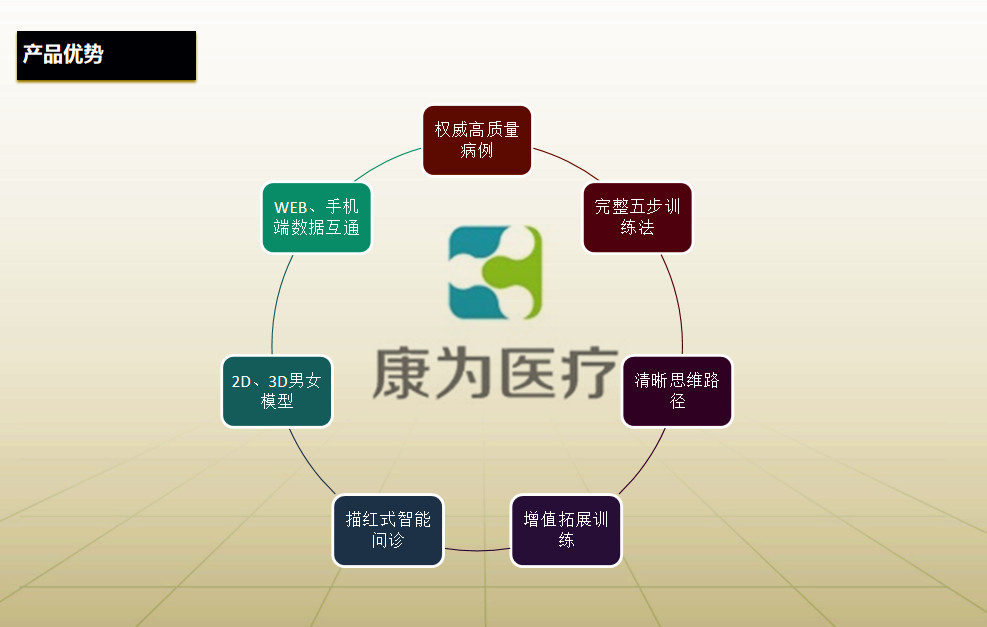 产品优势

权威高质量病例

完整五步训练法

清晰思维路径

增值拓展训练

描红式智能问诊

2D、3D男女模型

WEB、手机端数据互通

康为医疗